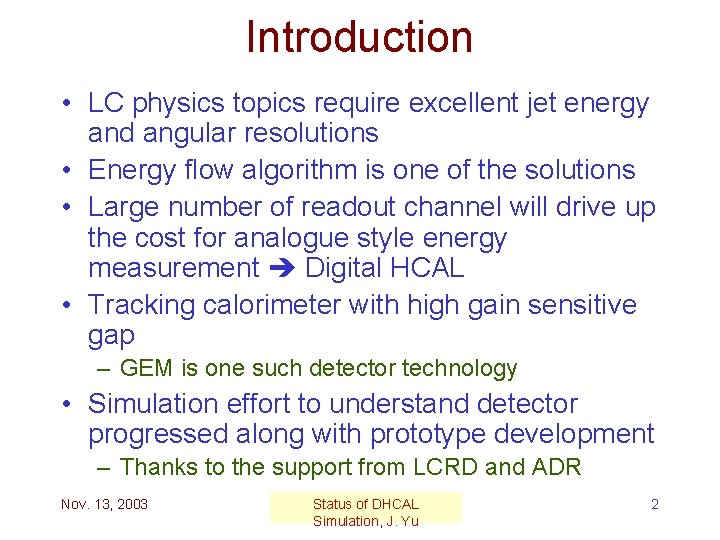 Introduction

• LC physics topics require excellent jet energy and angular resolutions
• Energy flow algorithm is one of the solutions
• Large number of readout channel will drive up the cost for analogue style energy measurement ➔ Digital HCAL
• Tracking calorimeter with high gain sensitive gap
– GEM is one such detector technology
• Simulation effort to understand detector progressed along with prototype development
– Thanks to the support from LCRD and ADR

Nov. 13, 2003

Status of DHCAL Simulation, J. Yu

2